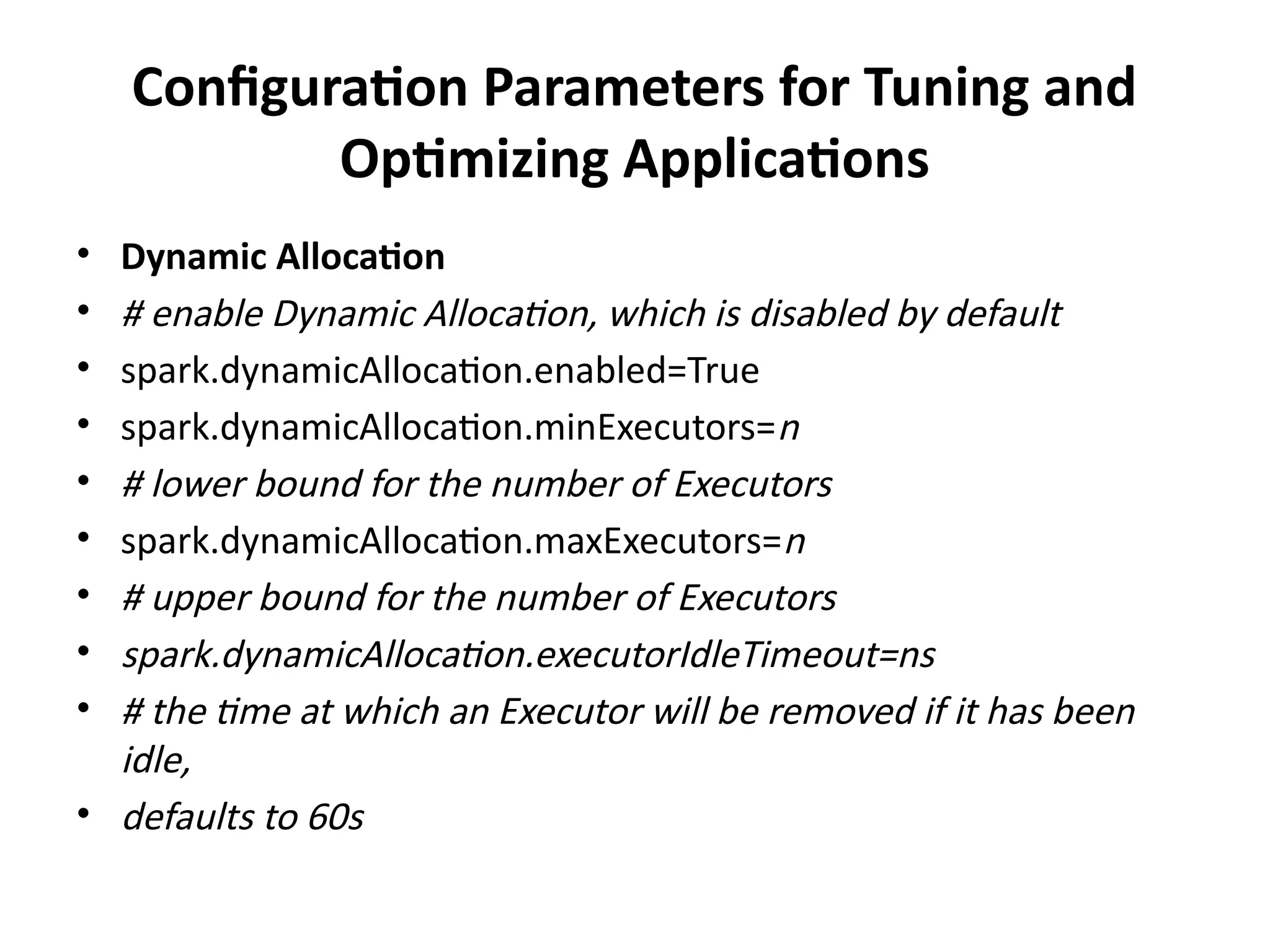 Configuration Parameters for Tuning and Optimizing Applications

• Dynamic Allocation
• # enable Dynamic Allocation, which is disabled by default
• spark.dynamicAllocation.enabled=True
• spark.dynamicAllocation.minExecutors=n
• # lower bound for the number of Executors
• spark.dynamicAllocation.maxExecutors=n
• # upper bound for the number of Executors
• spark.dynamicAllocation.executorIdleTimeout=ns
• # the time at which an Executor will be removed if it has been idle,
• defaults to 60s